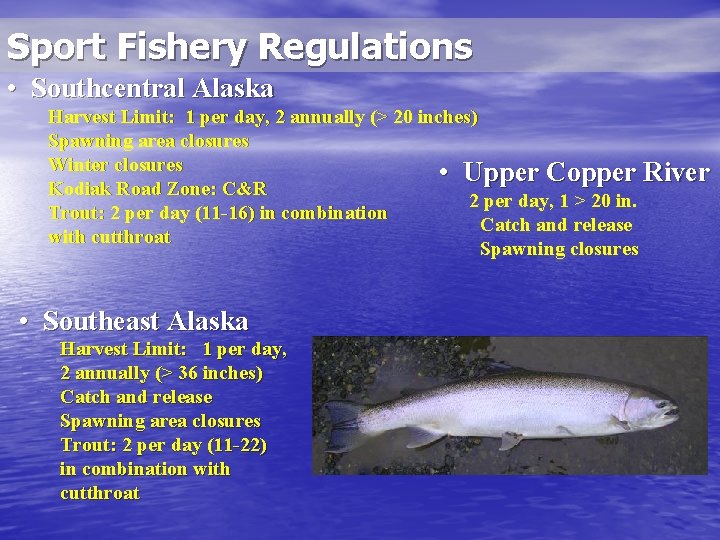 Sport Fishery Regulations

• Southcentral Alaska

Harvest Limit: 1 per day, 2 annually (> 20 inches)
Spawning area closures
Winter closures
Kodiak Road Zone: C&R
Trout: 2 per day (11-16) in combination with cutthroat

• Upper Copper River

2 per day, 1 > 20 in.
Catch and release
Spawning closures

• Southeast Alaska

Harvest Limit: 1 per day, 2 annually (> 36 inches)
Catch and release
Spawning area closures
Trout: 2 per day (11-22) in combination with cutthroat